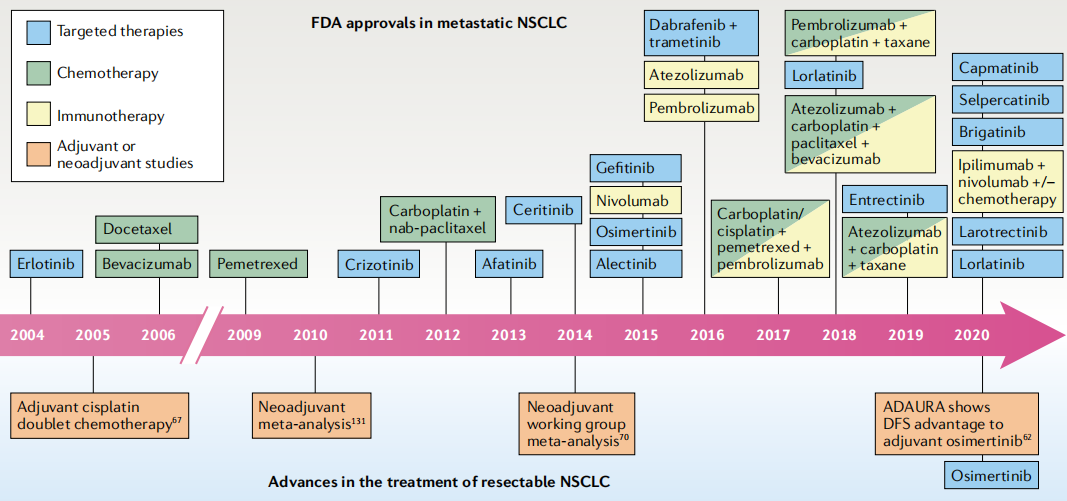 Targeted therapies

Chemotherapy

Immunotherapy

Adjuvant or neoadjuvant studies

FDA approvals in metastatic NSCLC

Erlotinib

Docetaxel

Bevacizumab

Pemetrexed

Crizotinib

Carboplatin + nab-paclitaxel

Afatinib

Ceritinib

Gefitinib

Nivolumab

Osimertinib

Alectinib

Dabrafenib + trametinib

Atezolizumab

Pembrolizumab

Carboplatin/ cisplatin + pemetrexed + pembrolizumab

Pembrolizumab + carboplatin + taxane

Lorlatinib

Atezolizumab + carboplatin + paclitaxel + bevacizumab

Entrectinib

Atezolizumab + carboplatin + taxane

Capmatinib

Selpercatinib

Brigatinib

Ipilimumab + nivolumab +/− chemotherapy

Larotrectinib

Lorlatinib

2004 2005 2006 2009 2010 2011 2012 2013 2014 2015 2016 2017 2018 2019 2020

Adjuvant cisplatin doublet chemotherapy$^{67}$

Neoadjuvant meta-analysis$^{131}$

Neoadjuvant working group meta-analysis$^{70}$

ADAURA shows DFS advantage to adjuvant osimertinib$^{62}$

Osimertinib

Advances in the treatment of resectable NSCLC